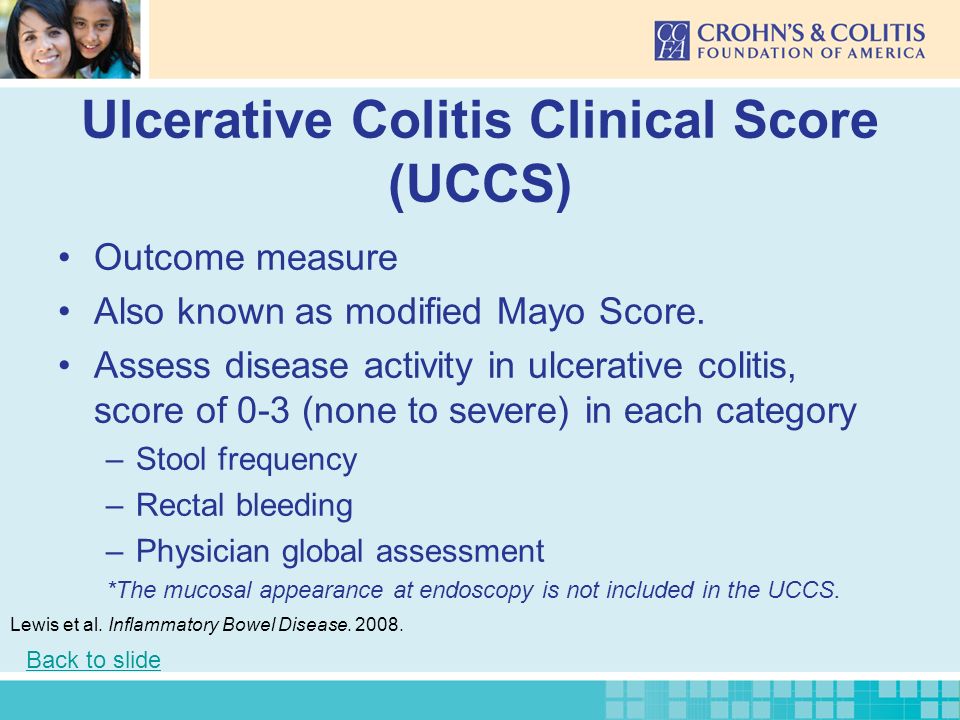 CCFA CROHN'S & COLITIS FOUNDATION OF AMERICA

Ulcerative Colitis Clinical Score (UCCS)

• Outcome measure
• Also known as modified Mayo Score.
• Assess disease activity in ulcerative colitis, score of 0-3 (none to severe) in each category
– Stool frequency
– Rectal bleeding
– Physician global assessment

*The mucosal appearance at endoscopy is not included in the UCCS.

Lewis et al. Inflammatory Bowel Disease. 2008.

Back to slide